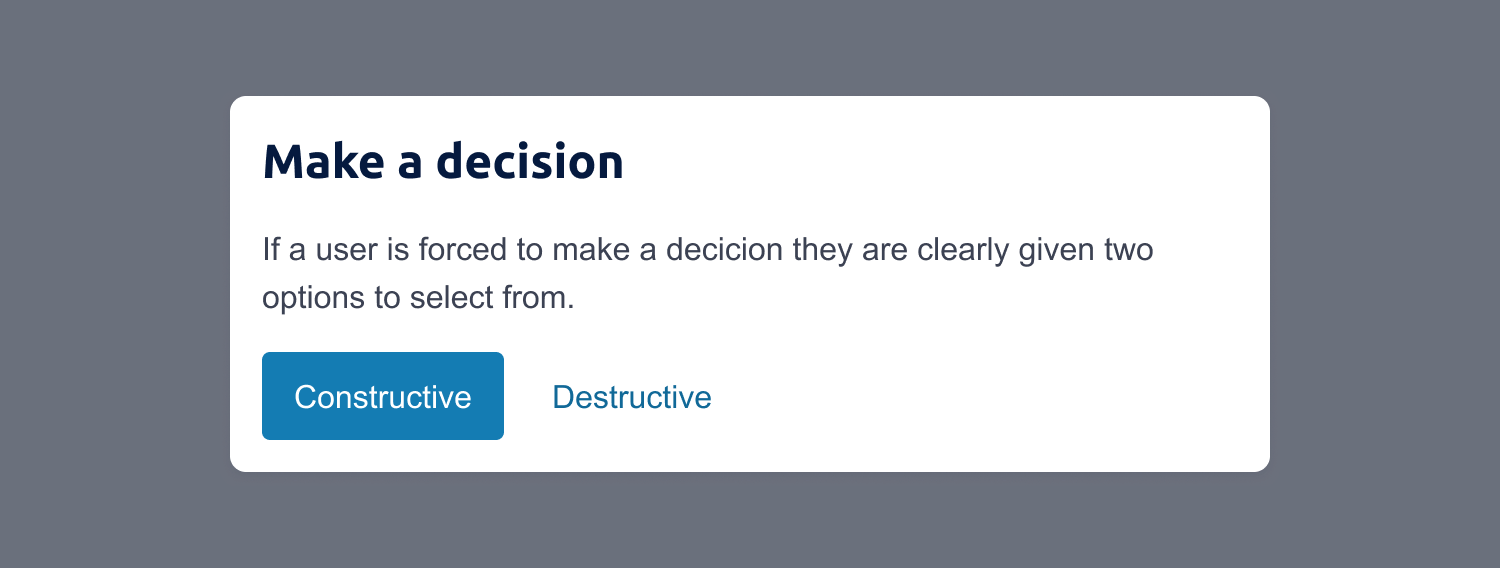 Make a decision

If a user is forced to make a decicion they are clearly given two options to select from.

Constructive Destructive